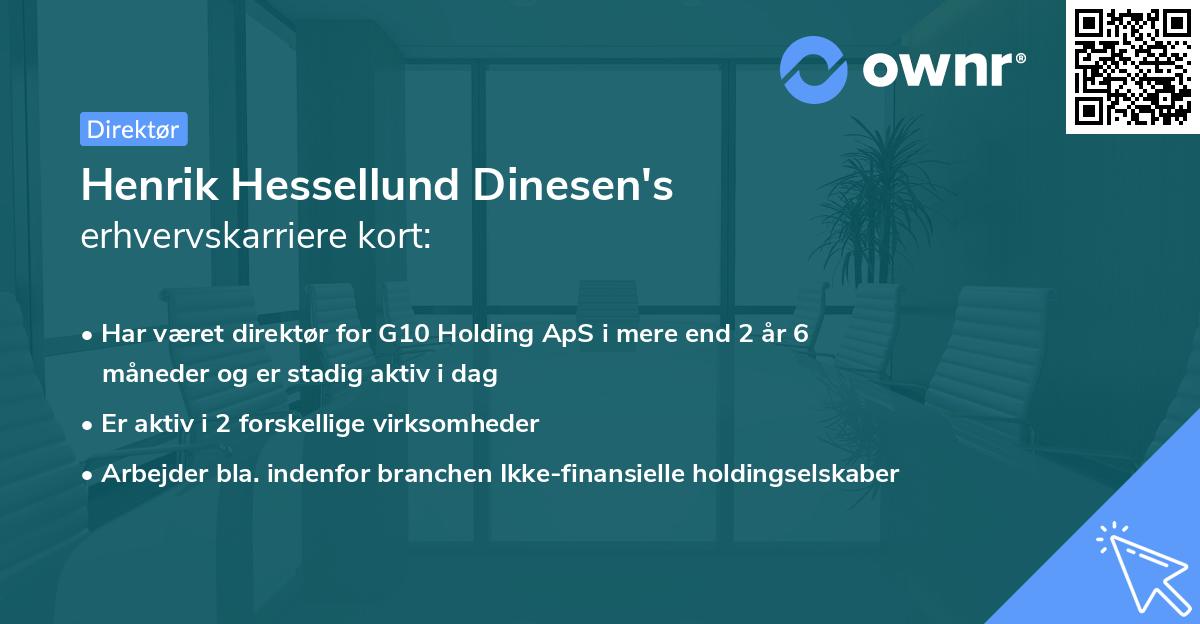 ownr®

Direktør

Henrik Hessellund Dinesen's
erhvervskarriere kort:

• Har været direktør for G10 Holding ApS i mere end 2 år 6 måneder og er stadig aktiv i dag

• Er aktiv i 2 forskellige virksomheder

• Arbejder bla. indenfor branchen Ikke-finansielle holdingselskaber